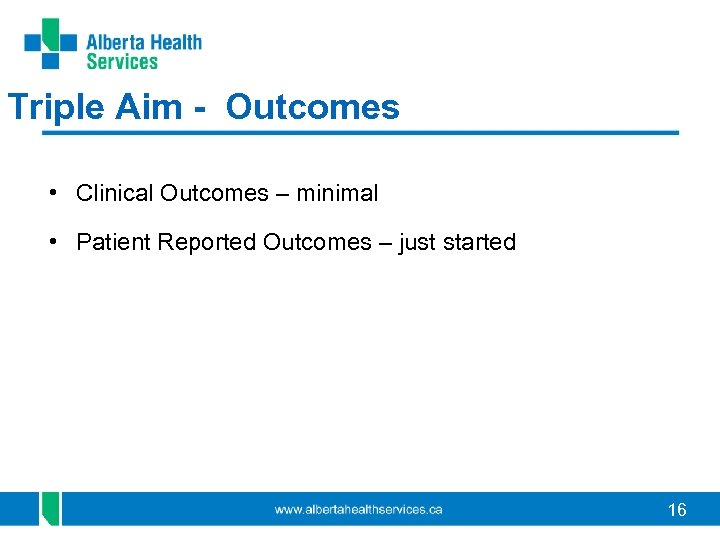 Alberta Health Services

Triple Aim - Outcomes

• Clinical Outcomes – minimal

• Patient Reported Outcomes – just started

www.albertahealthservices.ca

16